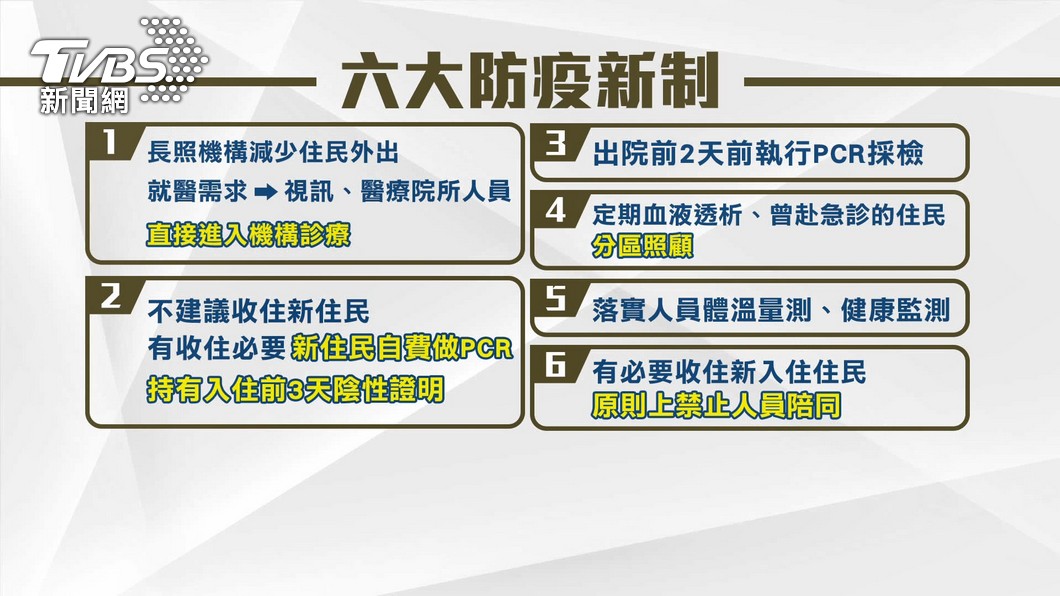 TVBS
新聞網

六大防疫新制

1
長照機構減少住民外出
就醫需求 ➡ 視訊、醫療院所人員
直接進入機構診療

2
不建議收住新住民
有收住必要 新住民自費做PCR
持有入住前3天陰性證明

3
出院前2天前執行PCR採檢

4
定期血液透析、曾赴急診的住民
分區照顧

5
落實人員體溫量測、健康監測

6
有必要收住新入住住民
原則上禁止人員陪同